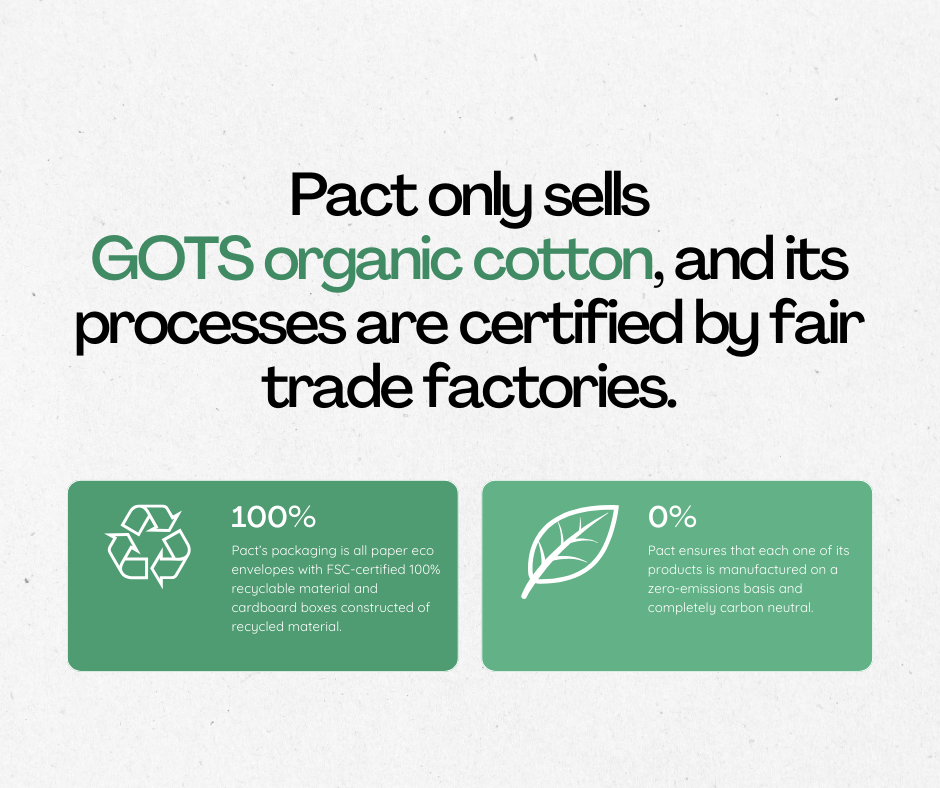 Pact only sells GOTS organic cotton, and its processes are certified by fair trade factories.

100%

Pact's packaging is all paper eco envelopes with FSC-certified 100% recyclable material and cardboard boxes constructed of recycled material.

0%

Pact ensures that each one of its products is manufactured on a zero-emissions basis and completely carbon neutral.